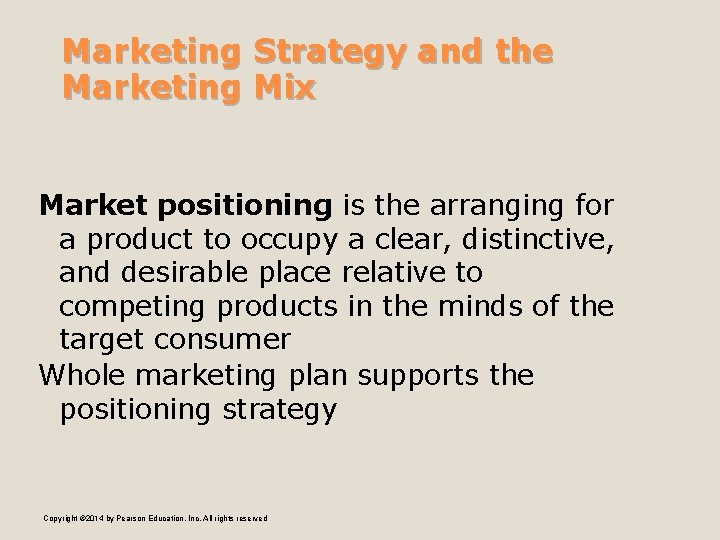 Marketing Strategy and the Marketing Mix

Market positioning is the arranging for a product to occupy a clear, distinctive, and desirable place relative to competing products in the minds of the target consumer

Whole marketing plan supports the positioning strategy

Copyright ©2014 by Pearson Education, Inc. All rights reserved